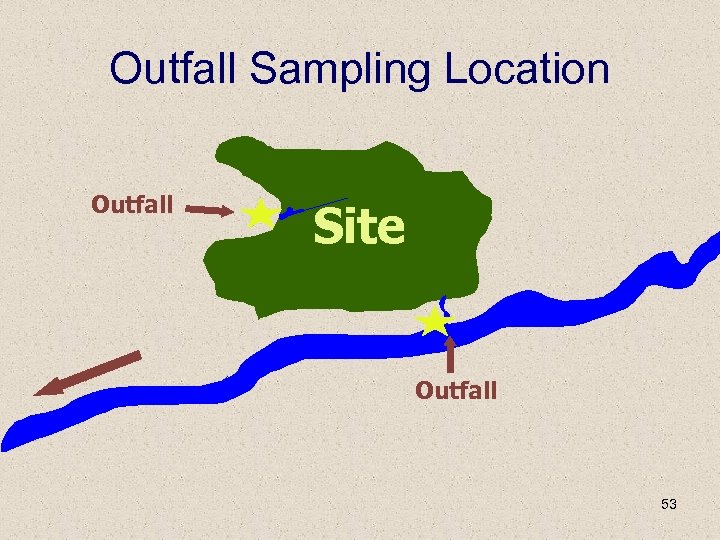 Outfall Sampling Location

Outfall

Site

Outfall

53